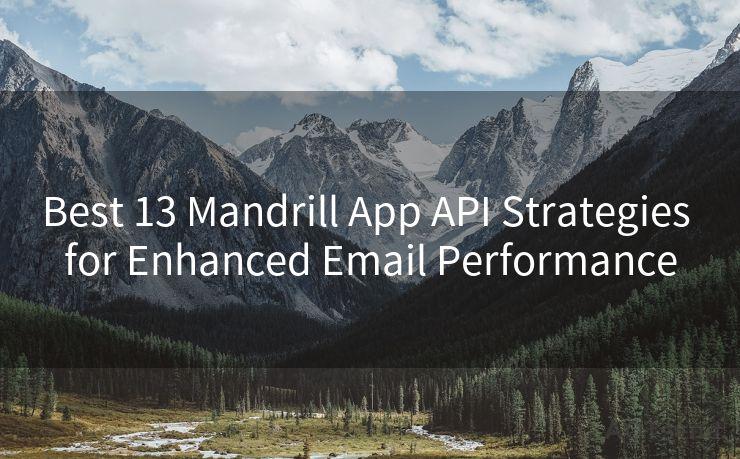 Best 13 Mandrill App API Strategies for Enhanced Email Performance